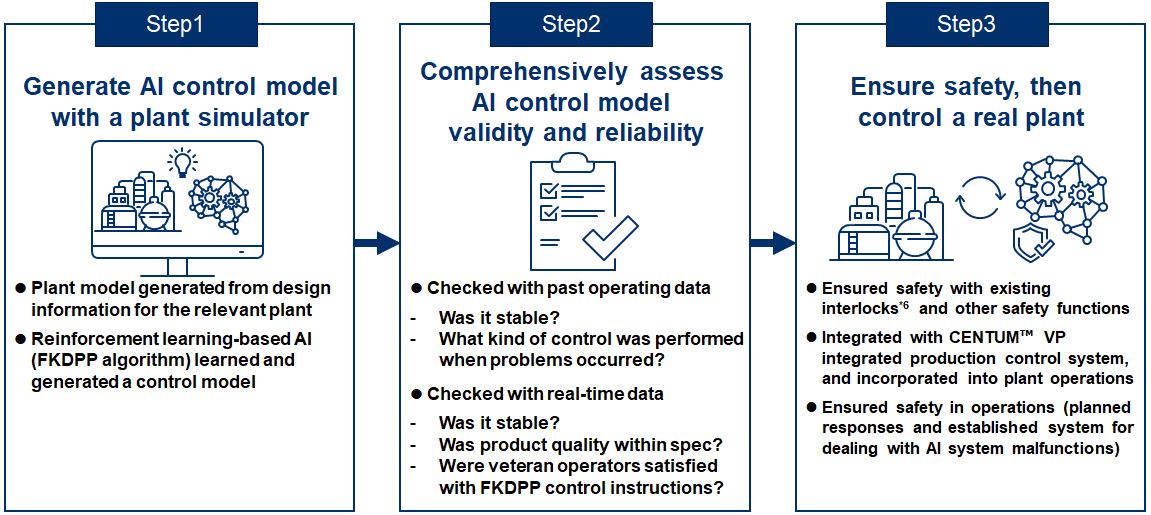 Step1

Generate AI control model with a plant simulator

● Plant model generated from design information for the relevant plant

● Reinforcement learning-based AI (FKDPP algorithm) learned and generated a control model

Step2

Comprehensively assess AI control model validity and reliability

● Checked with past operating data

- Was it stable?
- What kind of control was performed when problems occurred?

● Checked with real-time data

- Was it stable?
- Was product quality within spec?
- Were veteran operators satisfied with FKDPP control instructions?

Step3

Ensure safety, then control a real plant

● Ensured safety with existing interlocks$^{*6}$ and other safety functions

● Integrated with CENTUM™ VP integrated production control system, and incorporated into plant operations

● Ensured safety in operations (planned responses and established system for dealing with AI system malfunctions)